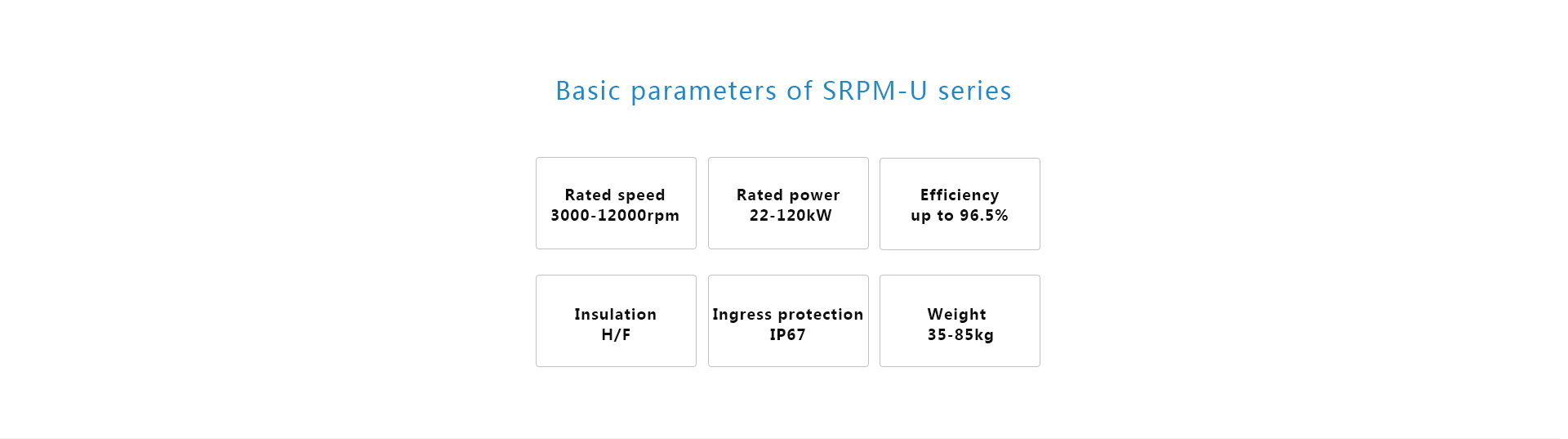 Basic parameters of SRPM-U series

Rated speed
3000-12000rpm

Rated power
22-120kW

Efficiency
up to 96.5%

Insulation
H/F

Ingress protection
IP67

Weight
35-85kg